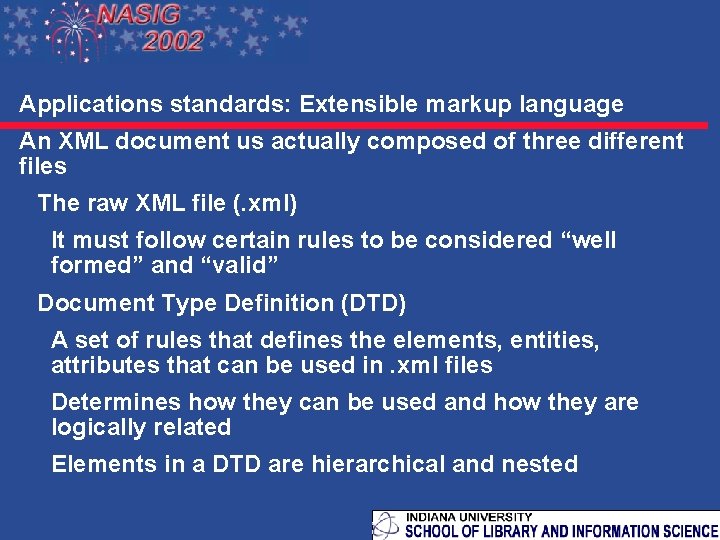 NASIG
2002

Applications standards: Extensible markup language

An XML document us actually composed of three different files

The raw XML file (.xml)

It must follow certain rules to be considered “well formed” and “valid”

Document Type Definition (DTD)

A set of rules that defines the elements, entities, attributes that can be used in .xml files

Determines how they can be used and how they are logically related

Elements in a DTD are hierarchical and nested

INDIANA UNIVERSITY
SCHOOL OF LIBRARY AND INFORMATION SCIENCE